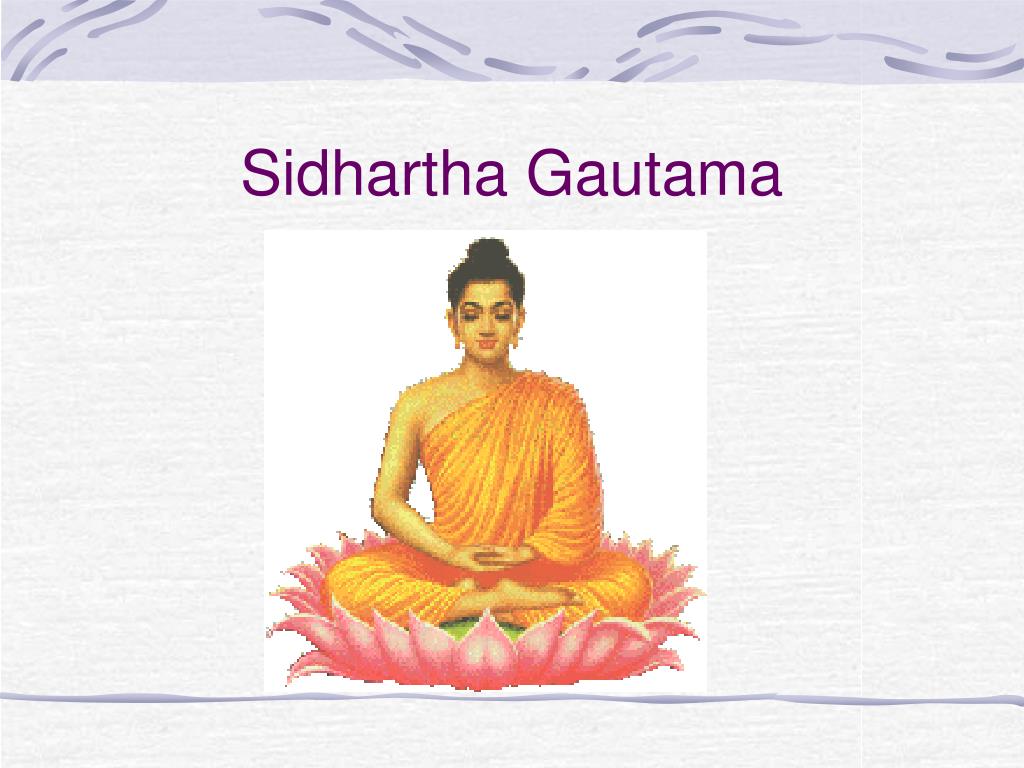 Sidhartha Gautama